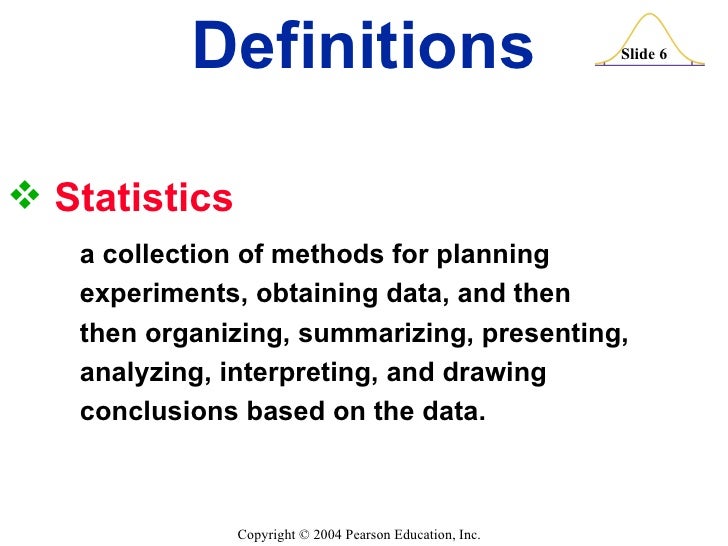 Definitions

Slide 6

❖ Statistics

a collection of methods for planning experiments, obtaining data, and then then organizing, summarizing, presenting, analyzing, interpreting, and drawing conclusions based on the data.

Copyright © 2004 Pearson Education, Inc.